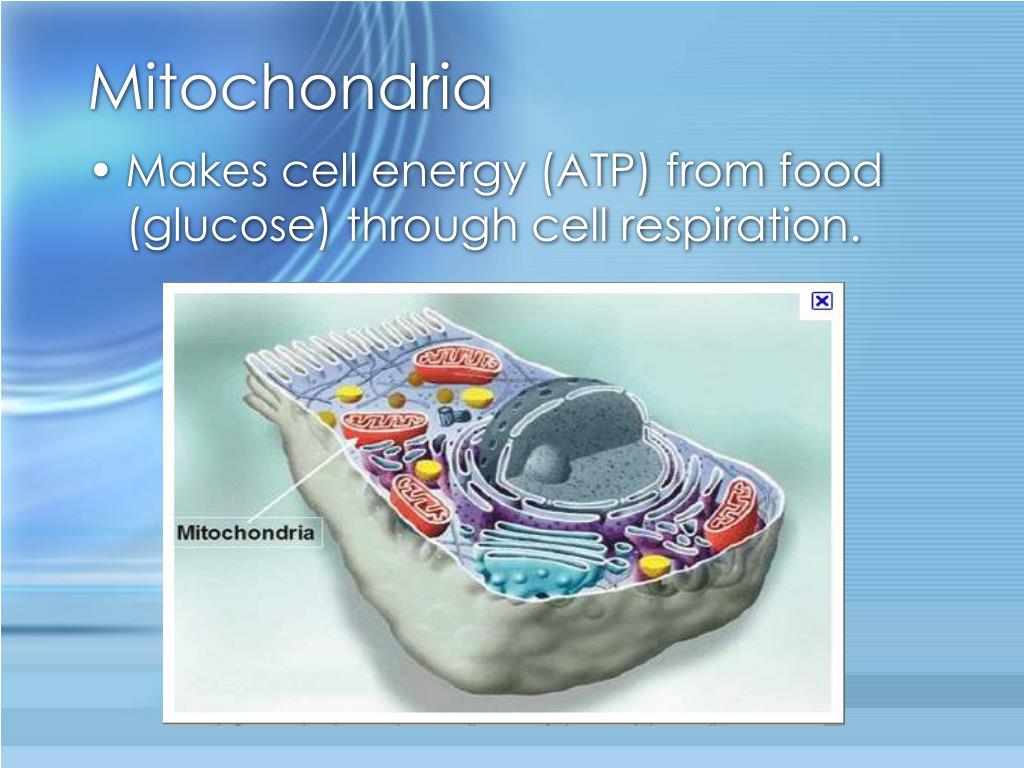 Mitochondria

• Makes cell energy (ATP) from food (glucose) through cell respiration.

Mitochondria